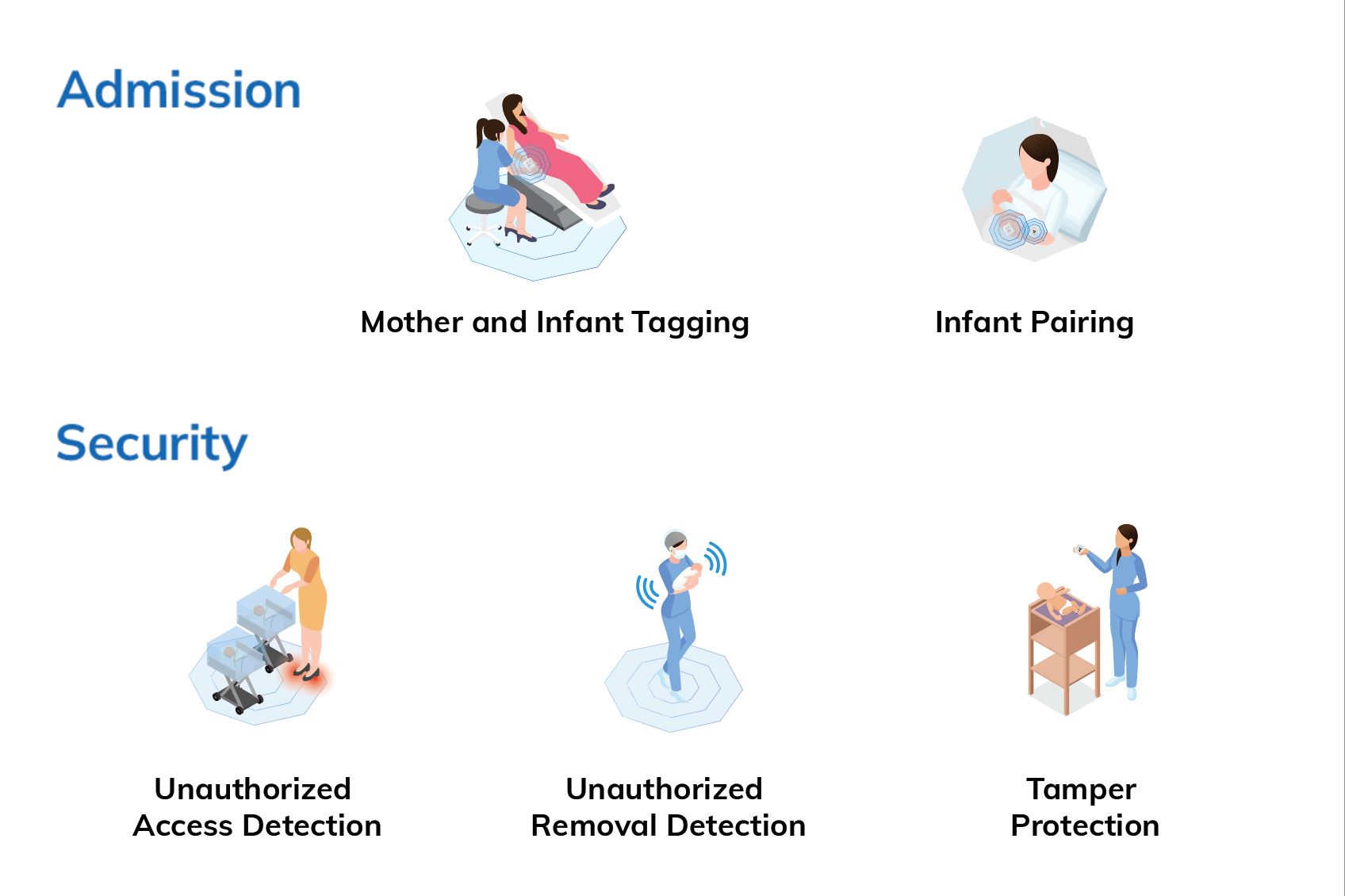 Admission

Mother and Infant Tagging

Infant Pairing

Security

Unauthorized Access Detection

Unauthorized Removal Detection

Tamper Protection